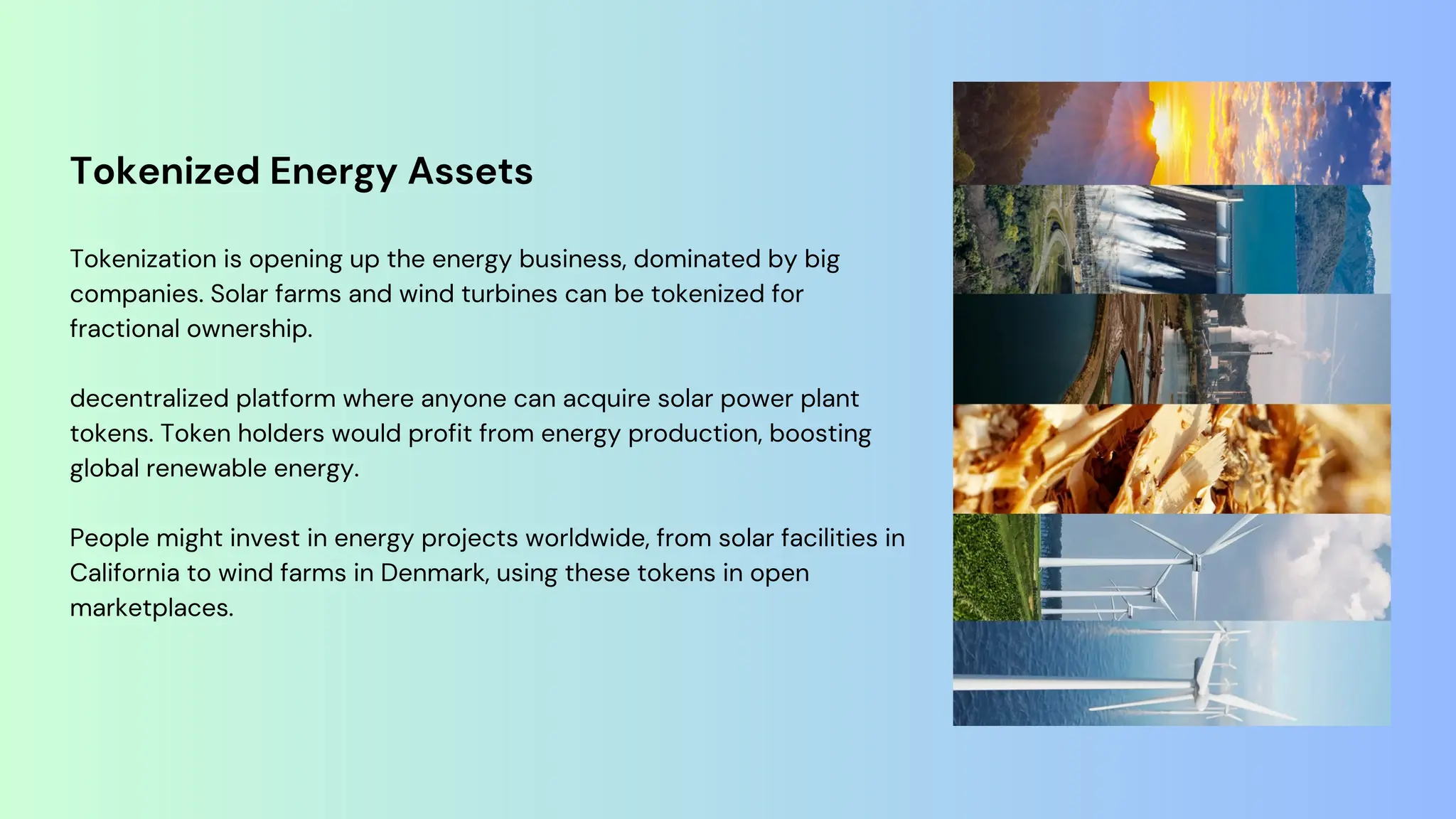 Tokenized Energy Assets

Tokenization is opening up the energy business, dominated by big companies. Solar farms and wind turbines can be tokenized for fractional ownership.

decentralized platform where anyone can acquire solar power plant tokens. Token holders would profit from energy production, boosting global renewable energy.

People might invest in energy projects worldwide, from solar facilities in California to wind farms in Denmark, using these tokens in open marketplaces.